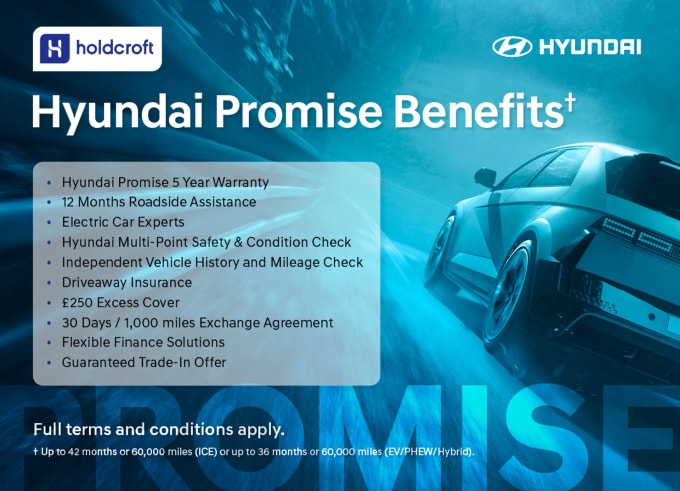 holdcroft

HYUNDAI

Hyundai Promise Benefits†

• Hyundai Promise 5 Year Warranty
• 12 Months Roadside Assistance
• Electric Car Experts
• Hyundai Multi-Point Safety & Condition Check
• Independent Vehicle History and Mileage Check
• Driveaway Insurance
• £250 Excess Cover
• 30 Days / 1,000 miles Exchange Agreement
• Flexible Finance Solutions
• Guaranteed Trade-In Offer

PROMISE

Full terms and conditions apply.

† Up to 42 months or 60,000 miles (ICE) or up to 36 months or 60,000 miles (EV/PHEW/Hybrid).